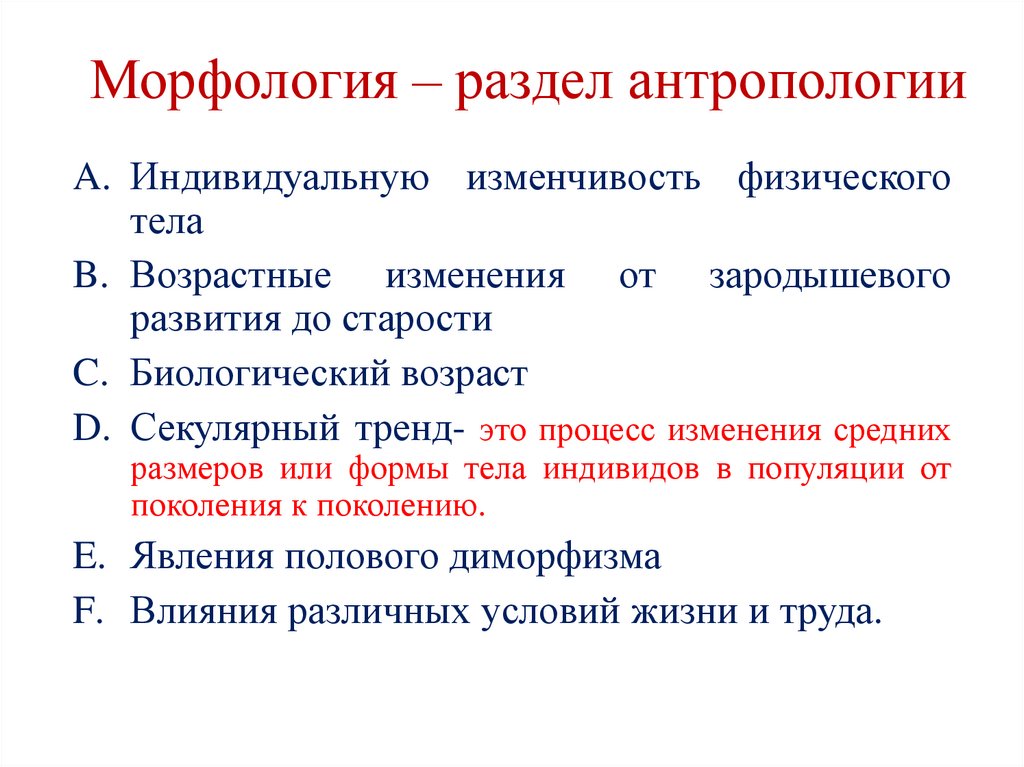 Морфология – раздел антропологии

A. Индивидуальную изменчивость физического тела

B. Возрастные изменения от зародышевого развития до старости

C. Биологический возраст

D. Секулярный тренд- это процесс изменения средних размеров или формы тела индивидов в популяции от поколения к поколению.

E. Явления полового диморфизма

F. Влияния различных условий жизни и труда.